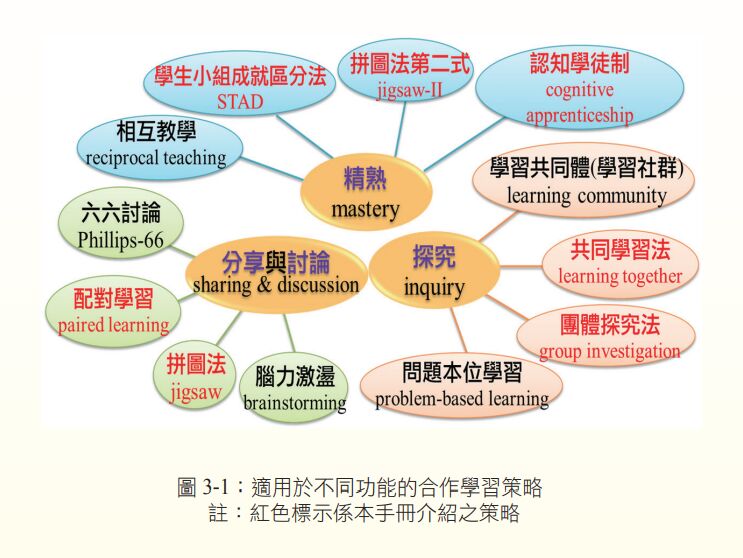 學生小組成就區分法
STAD

拼圖法第二式
jigsaw-II

認知學徒制
cognitive apprenticeship

相互教學
reciprocal teaching

精熟
mastery

學習共同體(學習社群)
learning community

六六討論
Phillips-66

分享與討論
sharing & discussion

探究
inquiry

共同學習法
learning together

配對學習
paired learning

團體探究法
group investigation

拼圖法
jigsaw

腦力激盪
brainstorming

問題本位學習
problem-based learning

圖 3-1：適用於不同功能的合作學習策略
註：紅色標示係本手冊介紹之策略